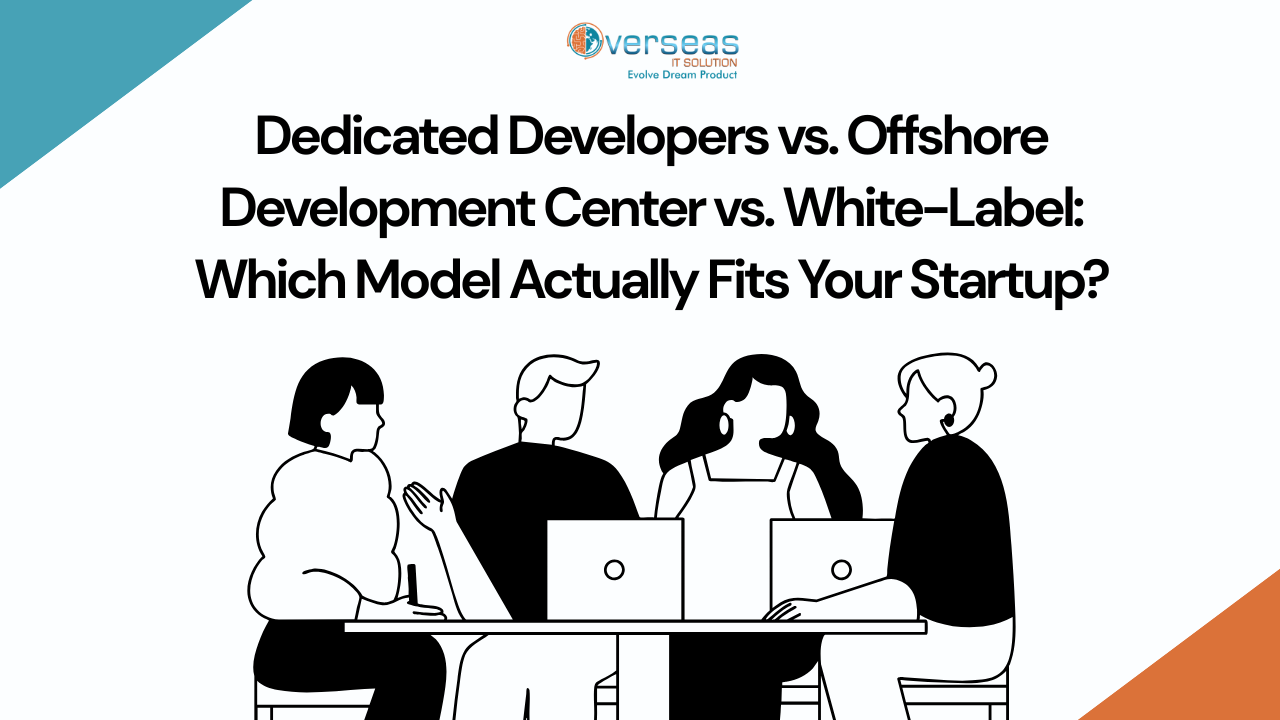 Overseas
IT SOLUTION
Evolve Dream Product

Dedicated Developers vs. Offshore Development Center vs. White-Label: Which Model Actually Fits Your Startup?